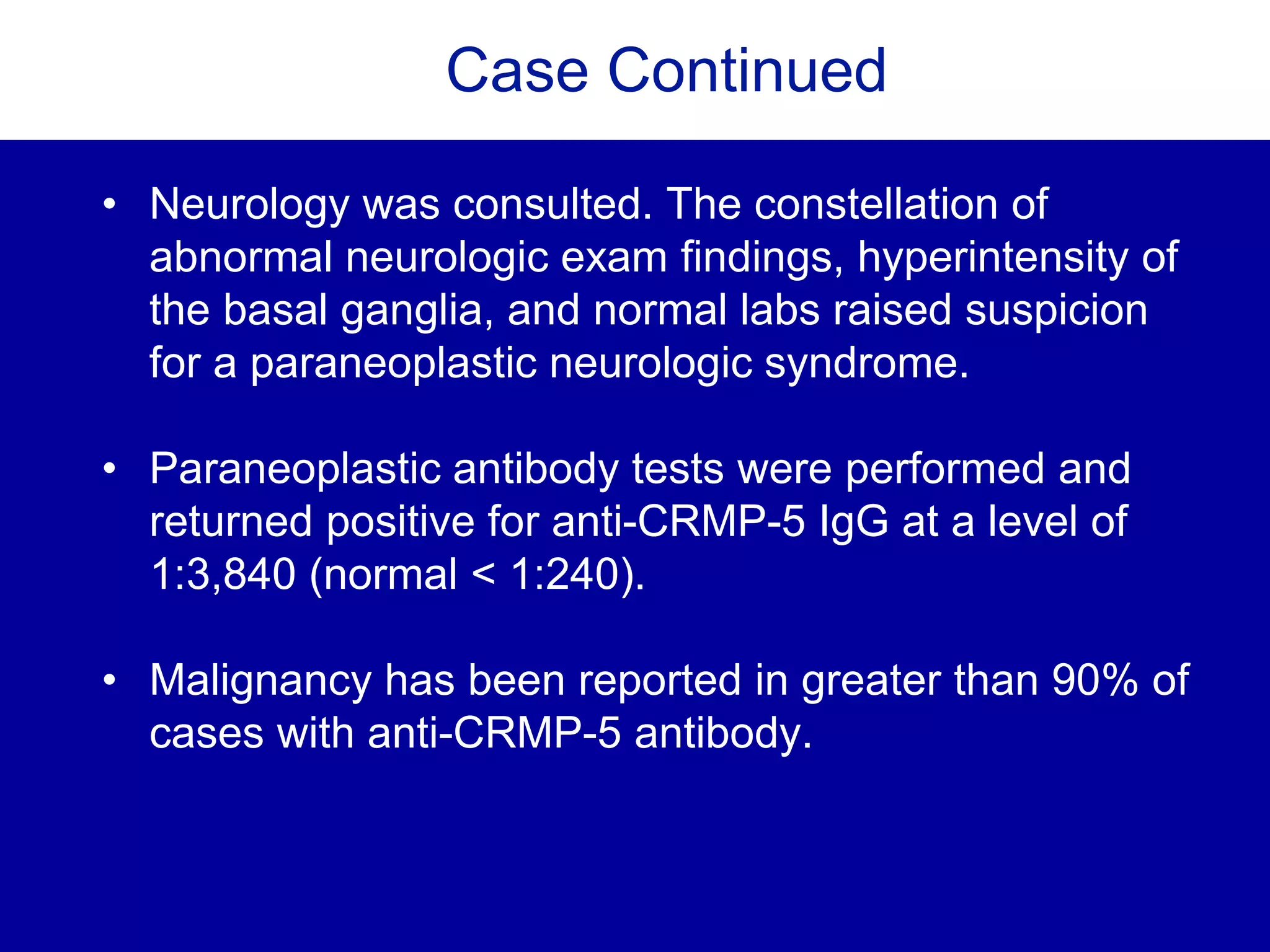 Case Continued

• Neurology was consulted. The constellation of abnormal neurologic exam findings, hyperintensity of the basal ganglia, and normal labs raised suspicion for a paraneoplastic neurologic syndrome.

• Paraneoplastic antibody tests were performed and returned positive for anti-CRMP-5 IgG at a level of 1:3,840 (normal < 1:240).

• Malignancy has been reported in greater than 90% of cases with anti-CRMP-5 antibody.